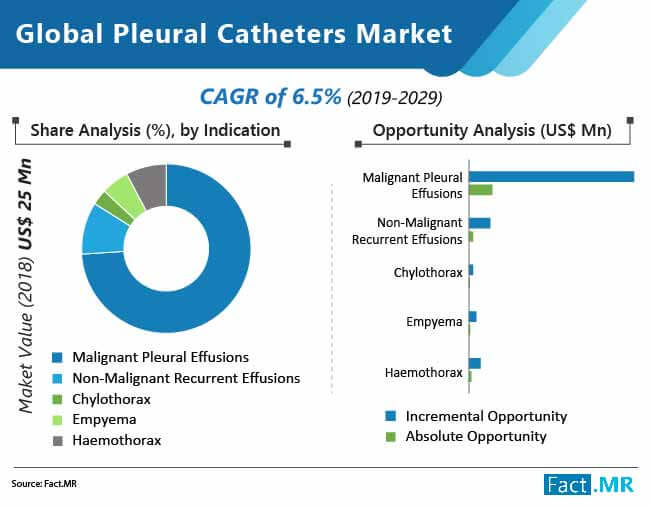 Global Pleural Catheters Market

CAGR of 6.5% (2019-2029)

Share Analysis (%), by Indication

Maket Value (2018) US$ 25 Mn

Malignant Pleural Effusions
Non-Malignant Recurrent Effusions
Chylothorax
Empyema
Haemothorax

Opportunity Analysis (US$ Mn)

Malignant Pleural Effusions
Non-Malignant Recurrent Effusions
Chylothorax
Empyema
Haemothorax

Incremental Opportunity
Absolute Opportunity

Source: Fact.MR

Fact.MR